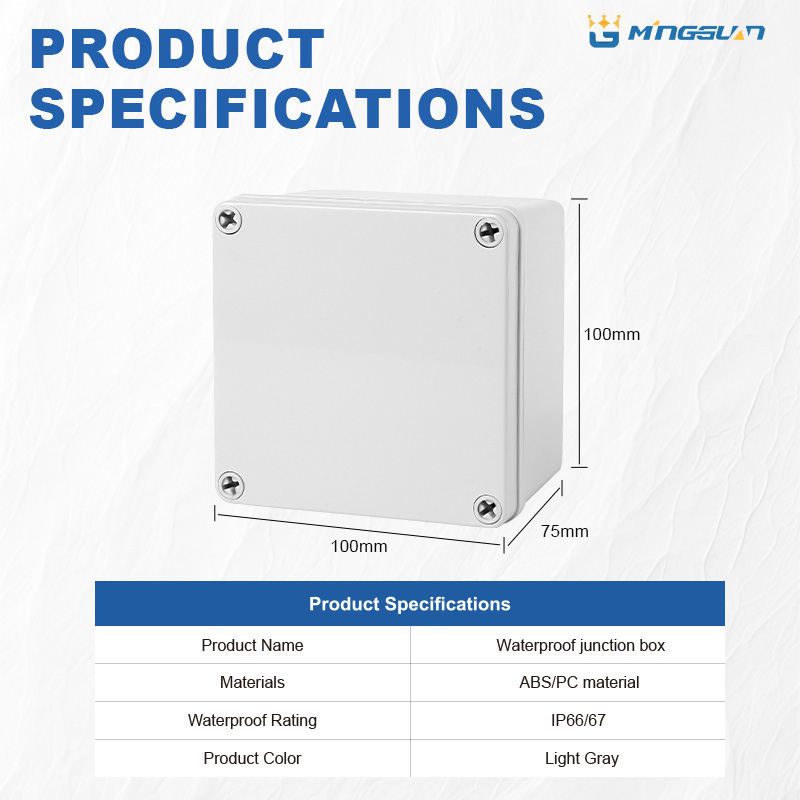 PRODUCT SPECIFICATIONS

MINGSUAN

100mm

100mm

75mm

| Product Specifications | |
|---|---|
| Product Name | Waterproof junction box |
| Materials | ABS/PC material |
| Waterproof Rating | IP66/67 |
| Product Color | Light Gray |